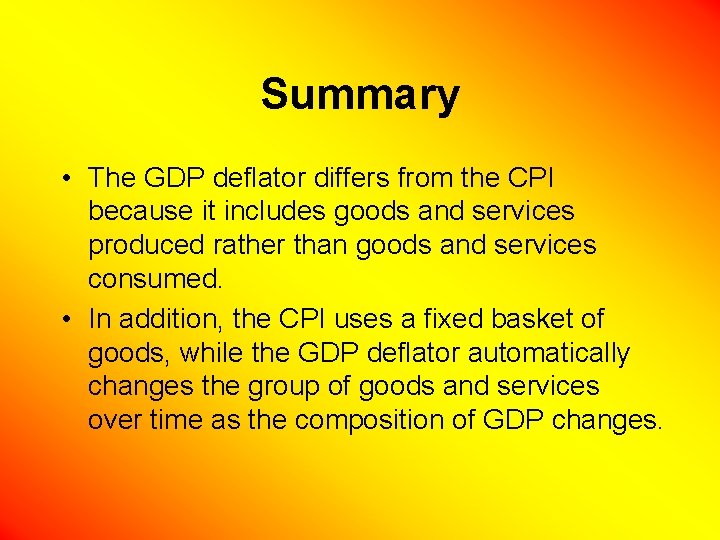 Summary

• The GDP deflator differs from the CPI because it includes goods and services produced rather than goods and services consumed.

• In addition, the CPI uses a fixed basket of goods, while the GDP deflator automatically changes the group of goods and services over time as the composition of GDP changes.